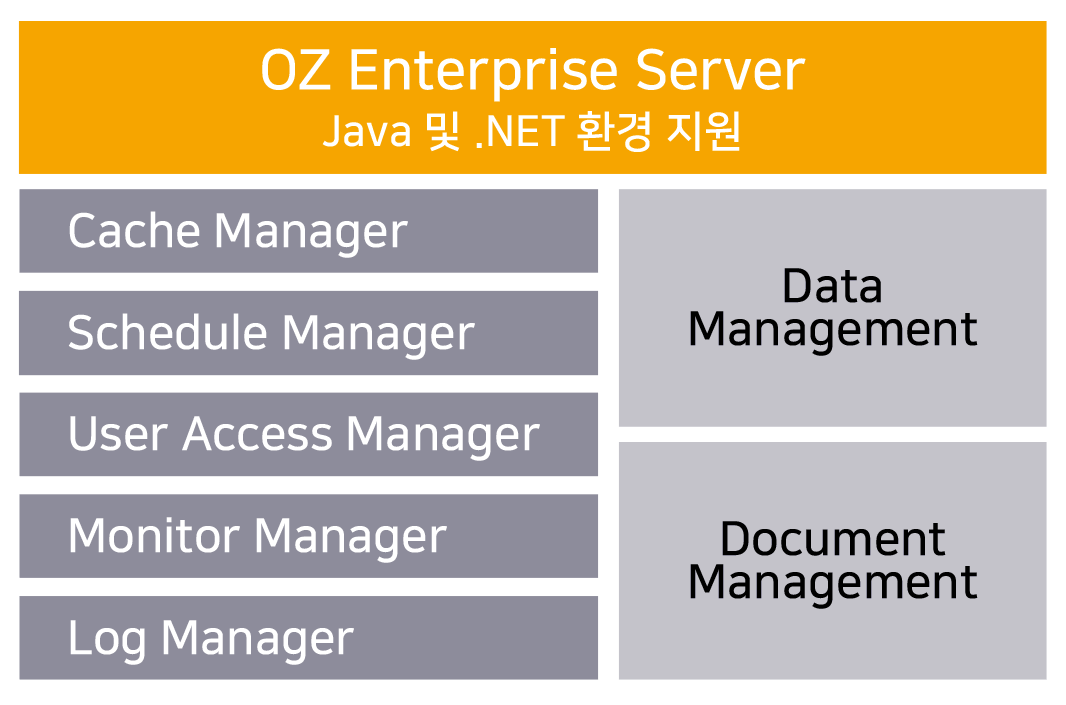 OZ Enterprise Server
Java 및 .NET 환경 지원

Cache Manager

Schedule Manager

User Access Manager

Monitor Manager

Log Manager

Data Management

Document Management